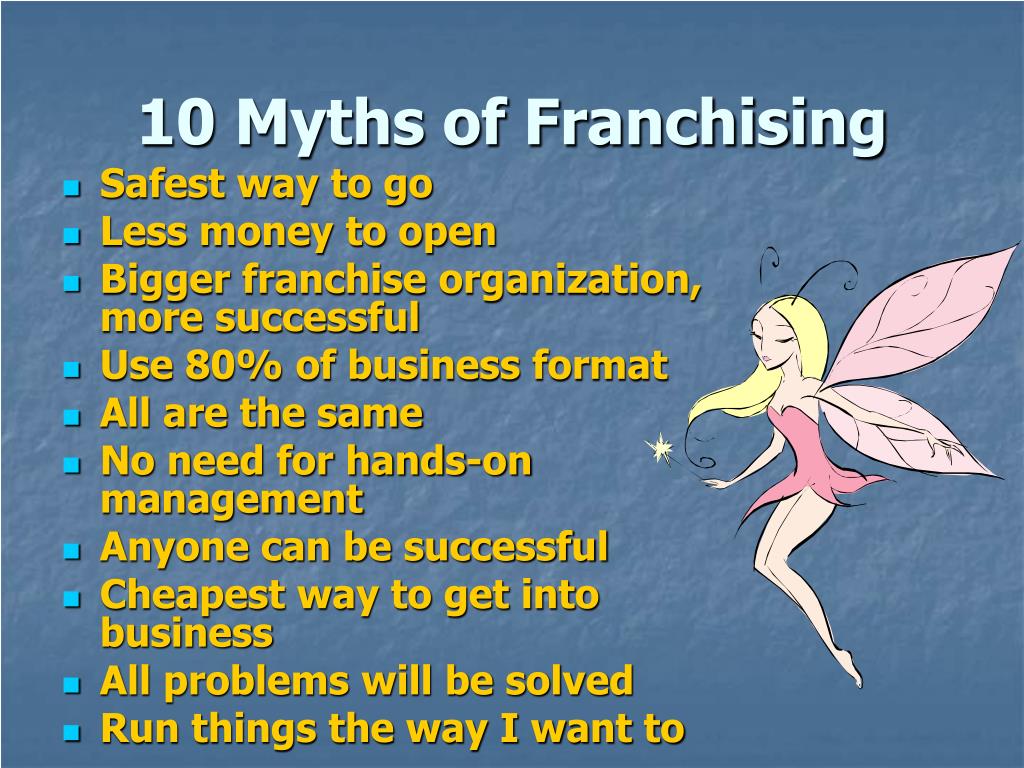 10 Myths of Franchising

- Safest way to go
- Less money to open
- Bigger franchise organization, more successful
- Use 80% of business format
- All are the same
- No need for hands-on management
- Anyone can be successful
- Cheapest way to get into business
- All problems will be solved
- Run things the way I want to